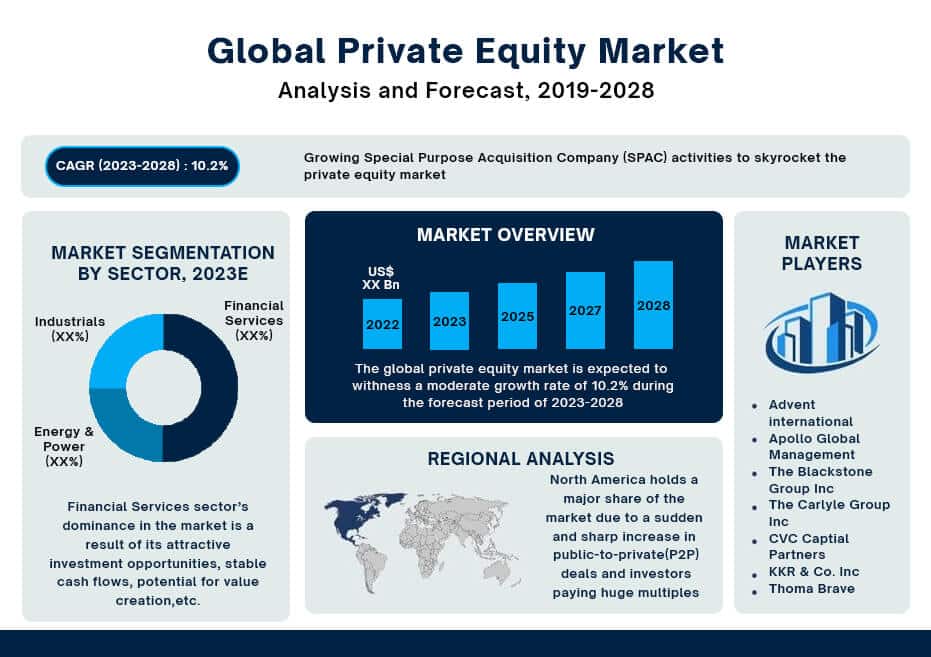 Global Private Equity Market

Analysis and Forecast, 2019-2028

CAGR (2023-2028) : 10.2%

Growing Special Purpose Acquisition Company (SPAC) activities to skyrocket the private equity market

MARKET SEGMENTATION BY SECTOR, 2023E

Industrials (XX%)

Financial Services (XX%)

Energy & Power (XX%)

Financial Services sector's dominance in the market is a result of its attractive investment opportunities, stable cash flows, potential for value creation,etc.

MARKET OVERVIEW

US$ XX Bn

2022

2023

2025

2027

2028

The global private equity market is expected to withness a moderate growth rate of 10.2% during the forecast period of 2023-2028

REGIONAL ANALYSIS

North America holds a major share of the market due to a sudden and sharp increase in public-to-private(P2P) deals and investors paying huge multiples

MARKET PLAYERS

- Advent international
- Apollo Global Management
- The Blackstone Group Inc
- The Carlyle Group Inc
- CVC Captial Partners
- KKR & Co. Inc
- Thoma Brave